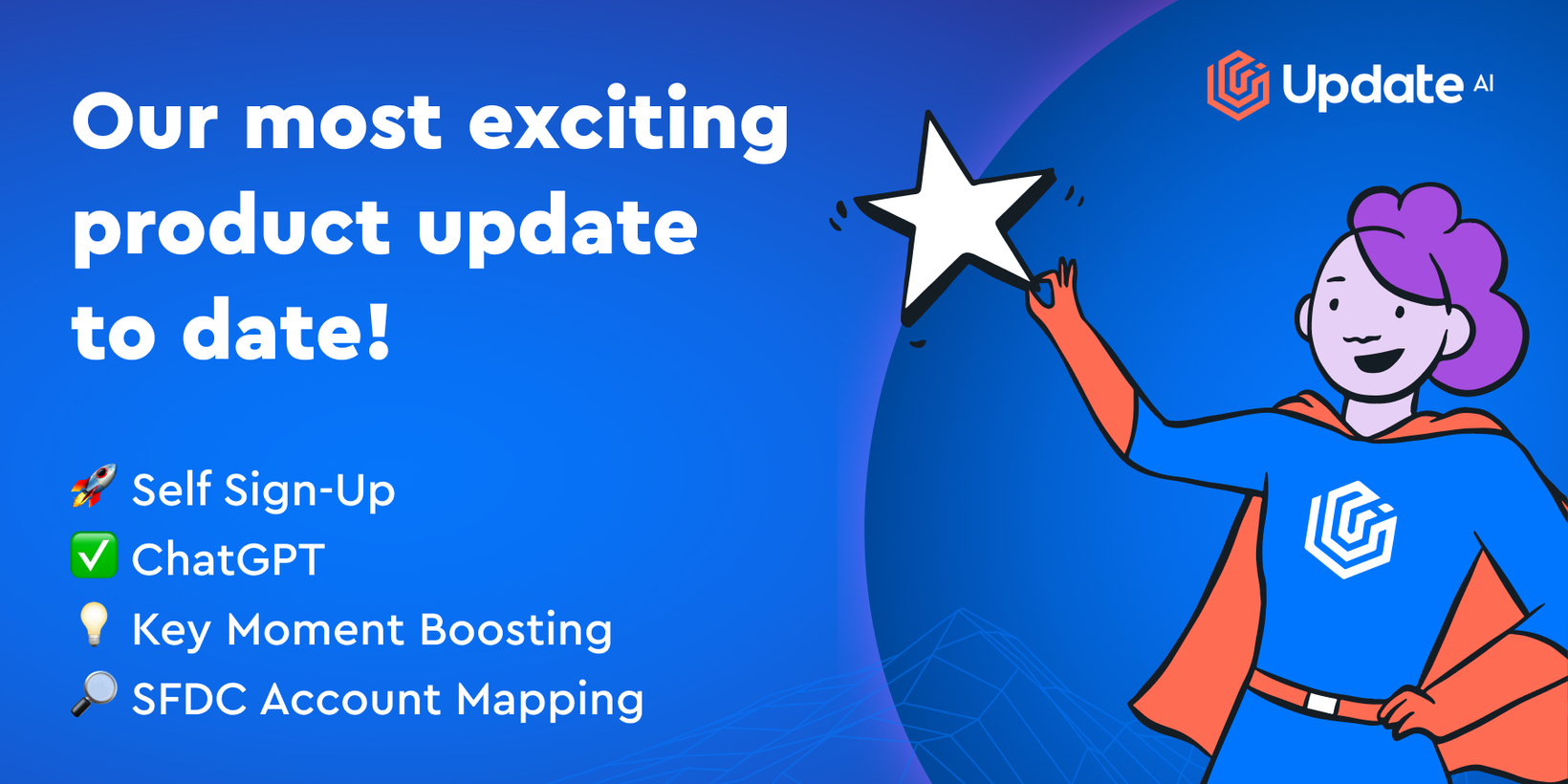 Our most exciting product update to date!

Update AI

🚀 Self Sign-Up
✅ ChatGPT
💡 Key Moment Boosting
🔎 SFDC Account Mapping